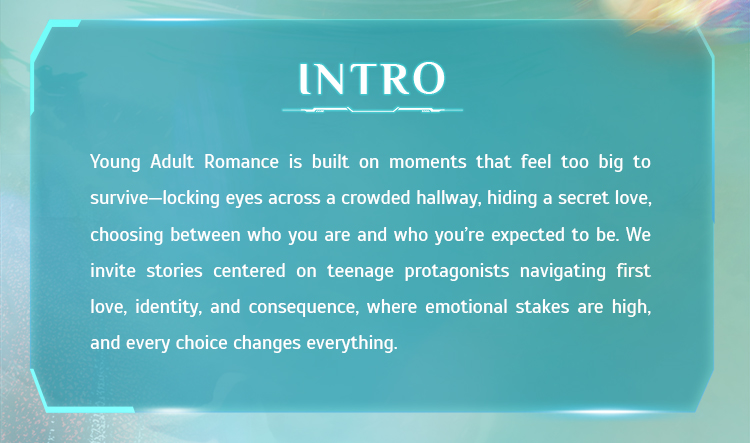 INTRO

Young Adult Romance is built on moments that feel too big to survive—locking eyes across a crowded hallway, hiding a secret love, choosing between who you are and who you're expected to be. We invite stories centered on teenage protagonists navigating first love, identity, and consequence, where emotional stakes are high, and every choice changes everything.